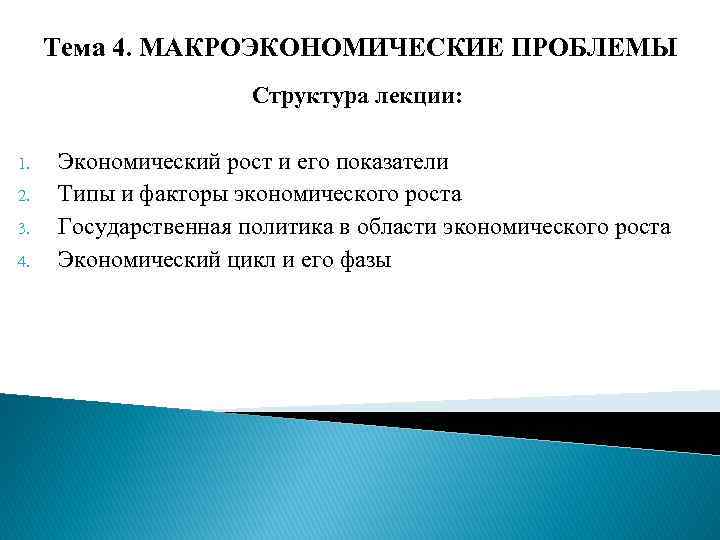 Тема 4. МАКРОЭКОНОМИЧЕСКИЕ ПРОБЛЕМЫ

Структура лекции:

1. Экономический рост и его показатели
2. Типы и факторы экономического роста
3. Государственная политика в области экономического роста
4. Экономический цикл и его фазы